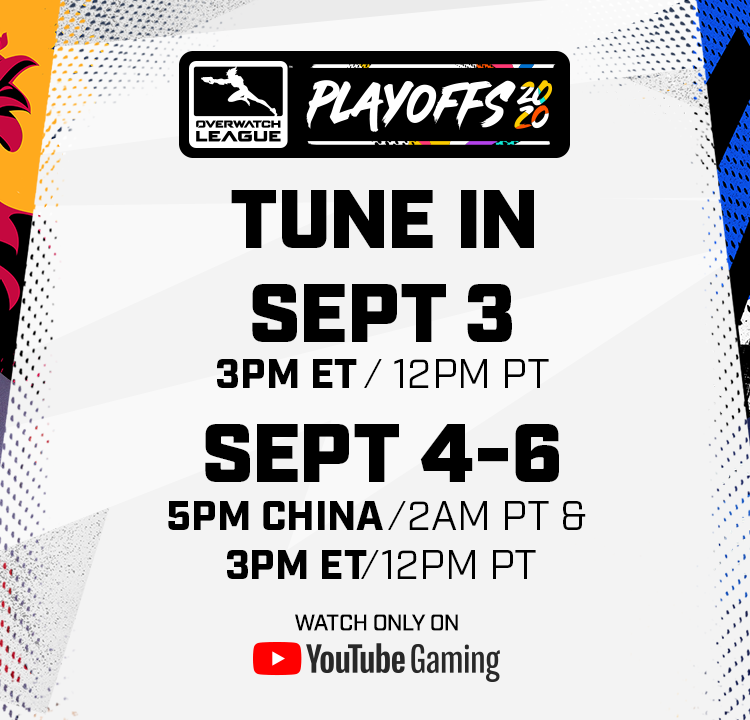 OVERWATCH LEAGUE

PLAYOFFS 2020

TUNE IN

SEPT 3

3PM ET / 12PM PT

SEPT 4-6

5PM CHINA/2AM PT &

3PM ET/12PM PT

WATCH ONLY ON

YouTube Gaming